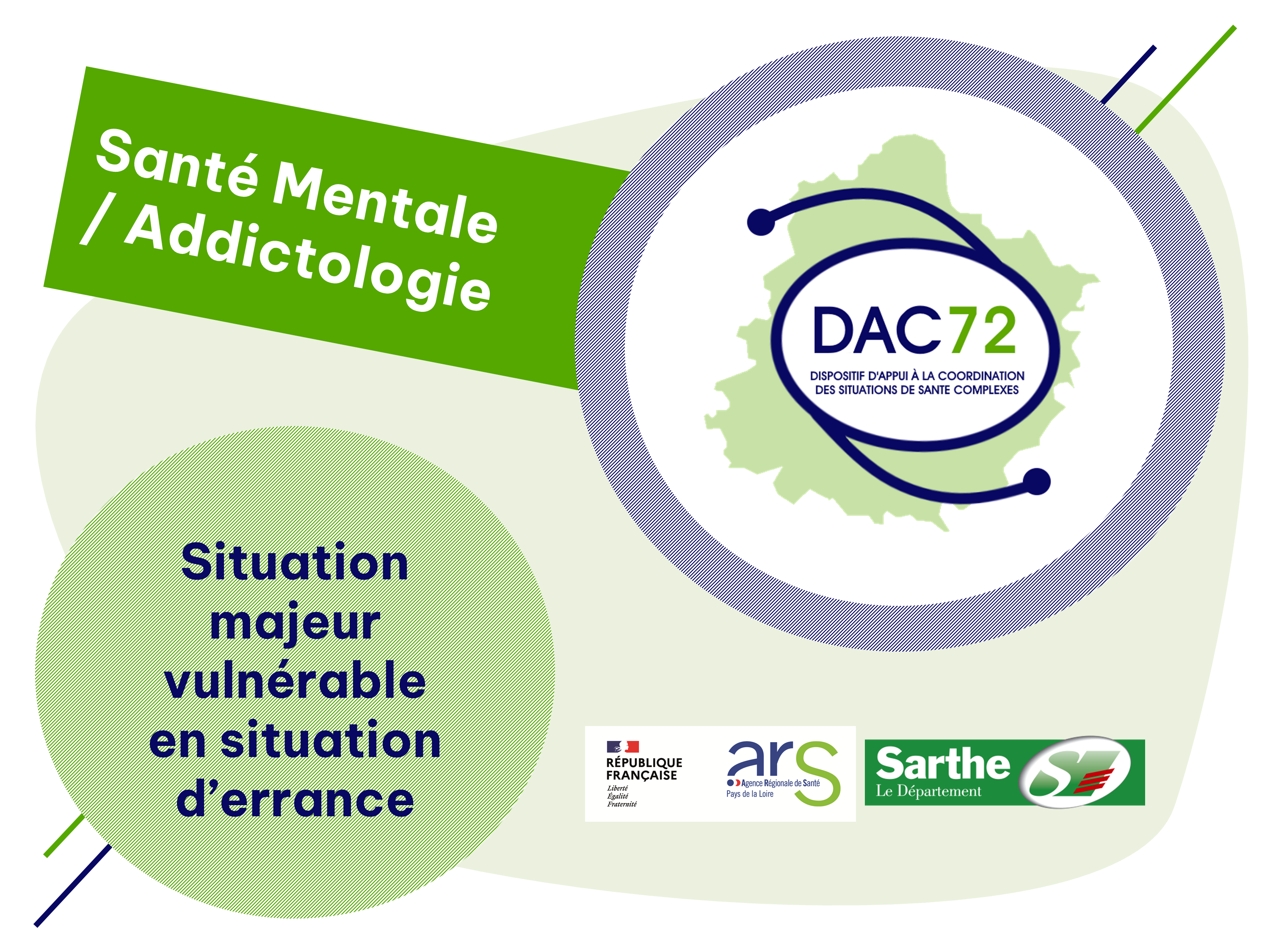 Santé Mentale / Addictologie

DAC72

DISPOSITIF D'APPUI À LA COORDINATION DES SITUATIONS DE SANTE COMPLEXES

Situation majeur vulnérable en situation d'errance

RÉPUBLIQUE FRANÇAISE
Liberté
Égalité
Fraternité

ars
Agence Régionale de Santé
Pays de la Loire

Sarthe
Le Département